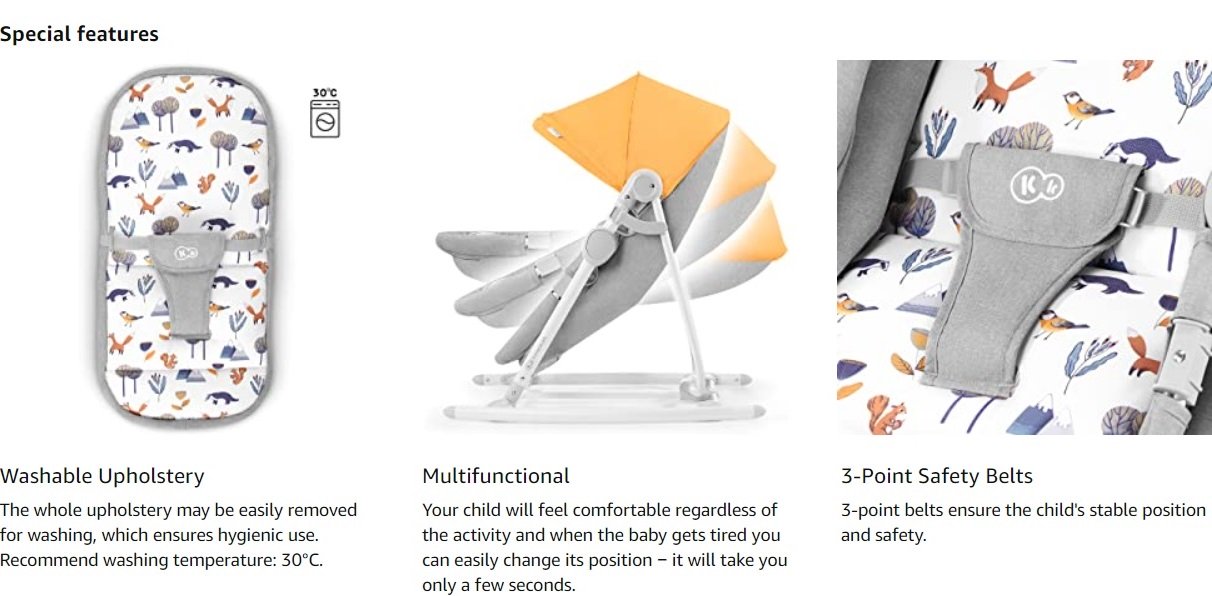 Special features

30°C

Washable Upholstery

The whole upholstery may be easily removed for washing, which ensures hygienic use. Recommend washing temperature: 30°C.

Multifunctional

Your child will feel comfortable regardless of the activity and when the baby gets tired you can easily change its position – it will take you only a few seconds.

3-Point Safety Belts

3-point belts ensure the child's stable position and safety.